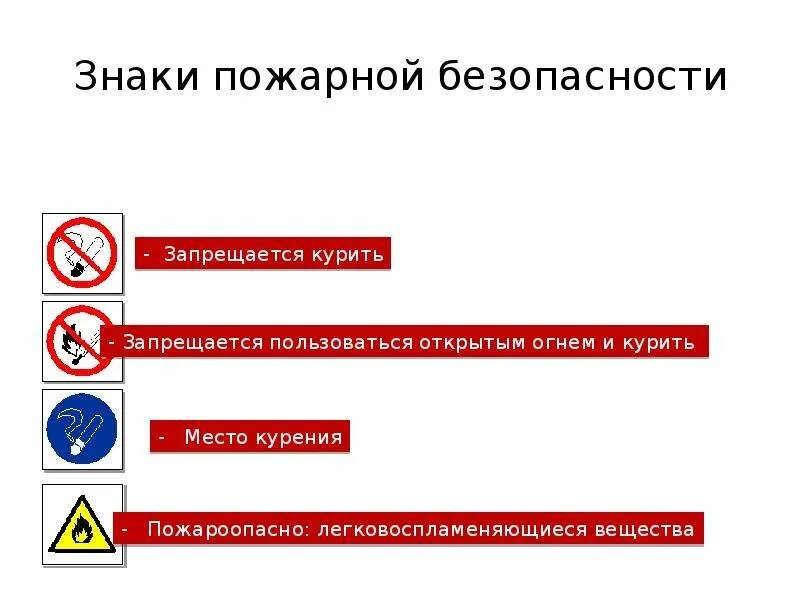 Знаки пожарной безопасности

- Запрещается курить

- Запрещается пользоваться открытым огнем и курить

- Место курения

- Пожароопасно: легковоспламеняющиеся вещества